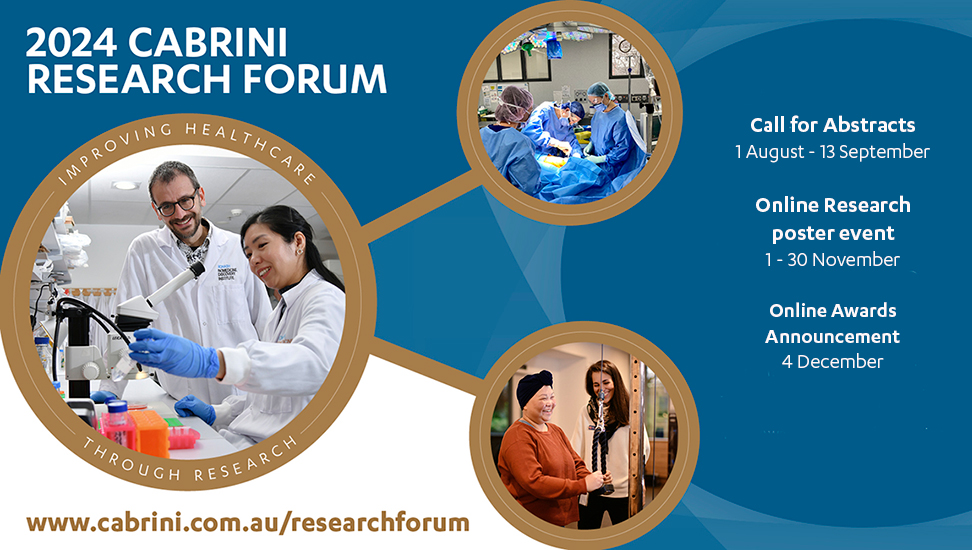 2024 CABRINI RESEARCH FORUM

IMPROVING HEALTHCARE

THROUGH RESEARCH

Call for Abstracts
1 August - 13 September

Online Research poster event
1 - 30 November

Online Awards Announcement
4 December

www.cabrini.com.au/researchforum